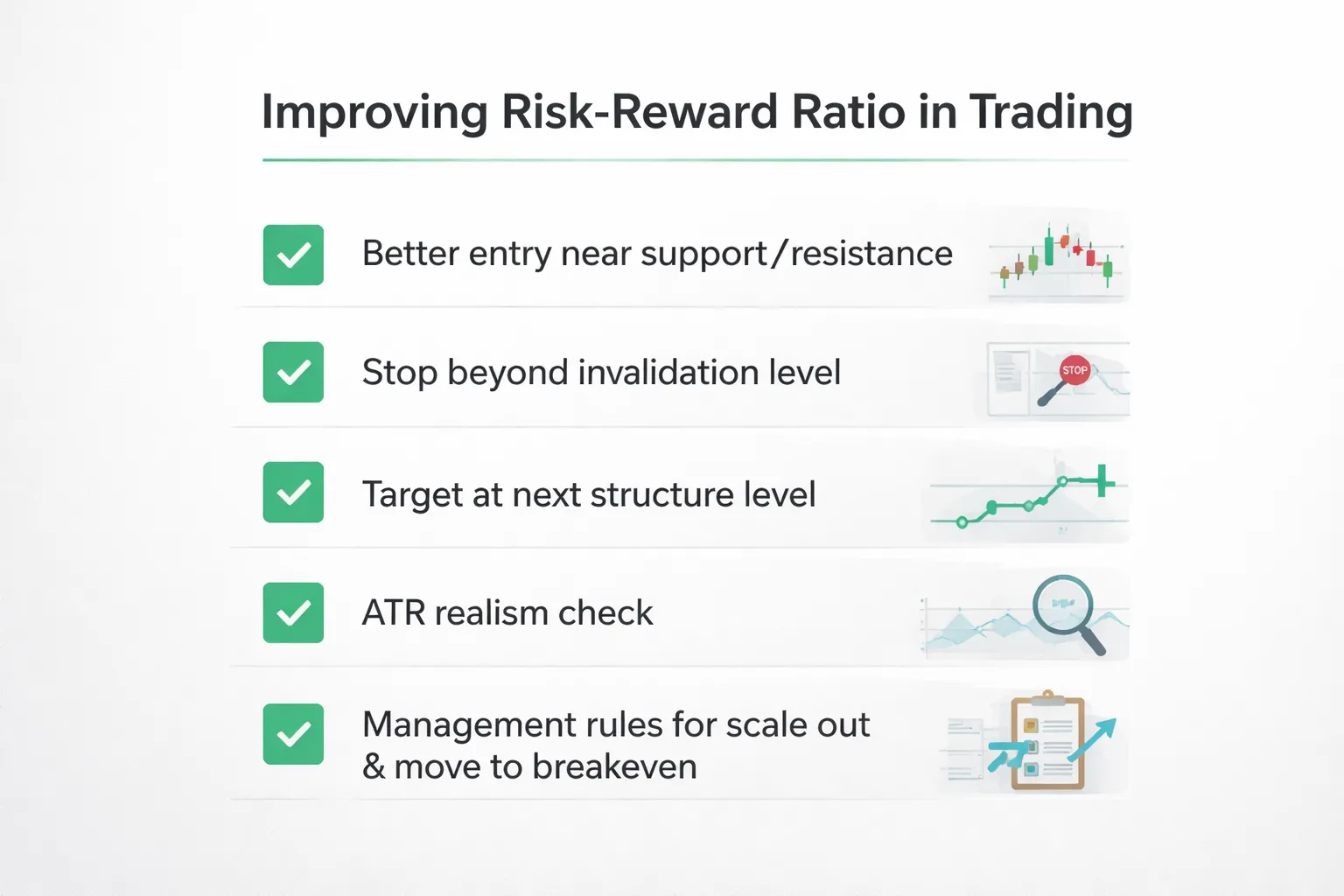 Improving Risk-Reward Ratio in Trading

Better entry near support/resistance

Stop beyond invalidation level

STOP

Target at next structure level

ATR realism check

Management rules for scale out & move to breakeven